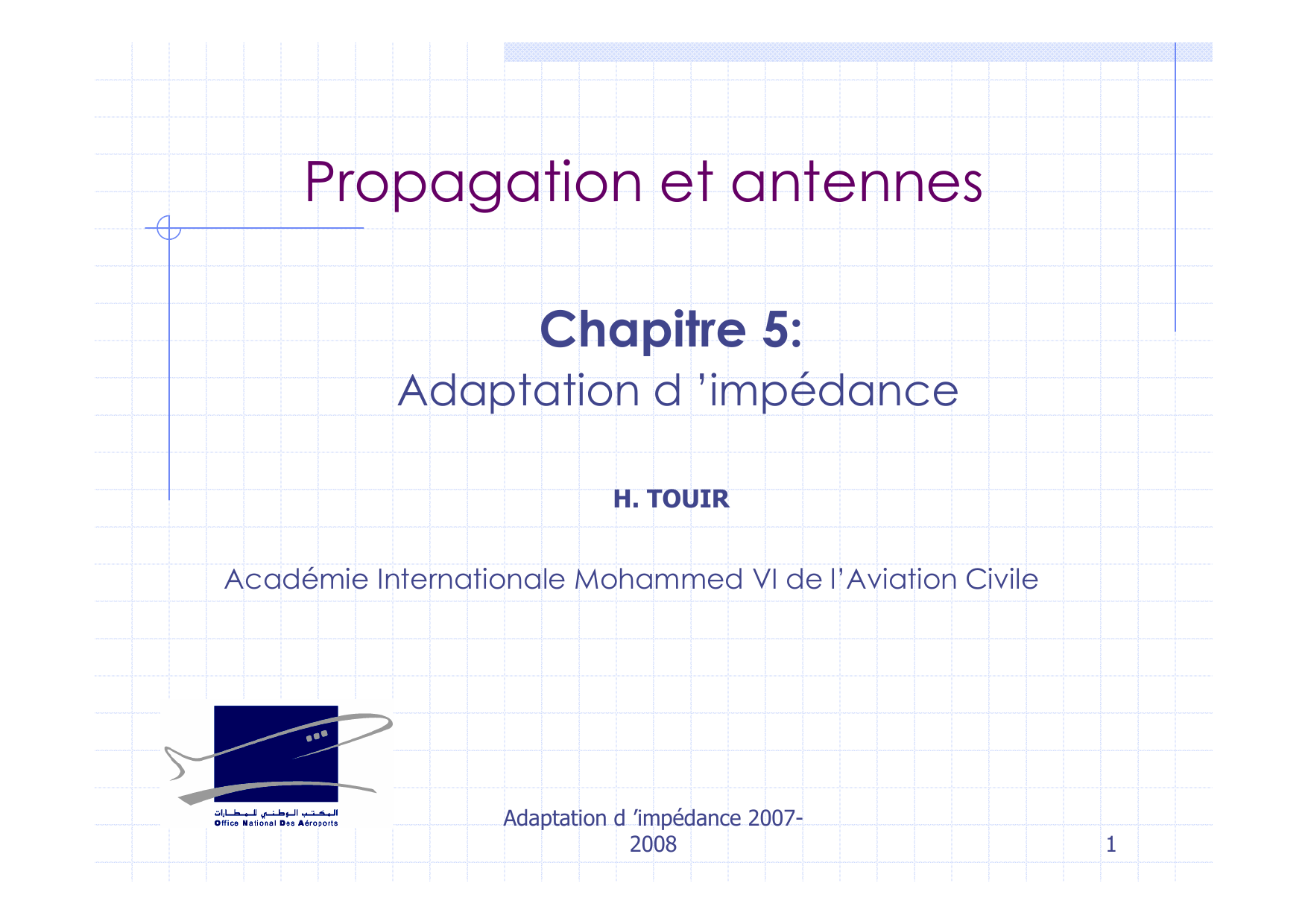 Propagation et antennes

Chapitre 5:
Adaptation d 'impédance

H. TOUIR

Académie Internationale Mohammed VI de l'Aviation Civile

المكتب الوطني للمطارات
Office National Des Aéroports

Adaptation d 'impédance 2007-2008

1